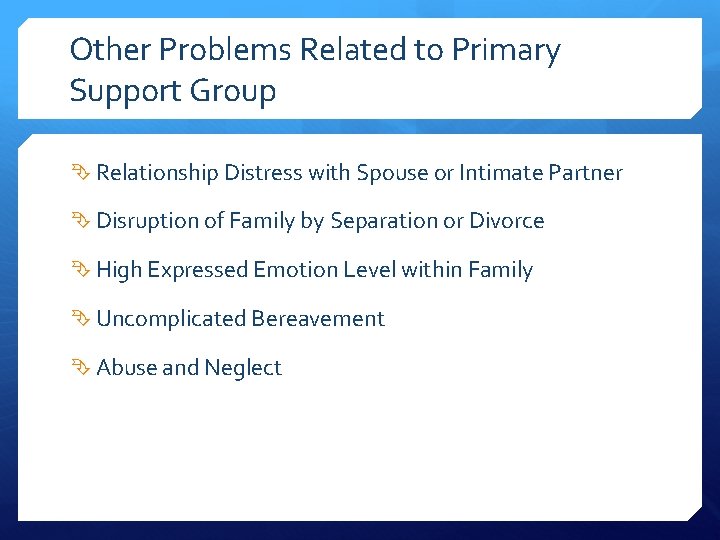 Other Problems Related to Primary Support Group

Relationship Distress with Spouse or Intimate Partner

Disruption of Family by Separation or Divorce

High Expressed Emotion Level within Family

Uncomplicated Bereavement

Abuse and Neglect